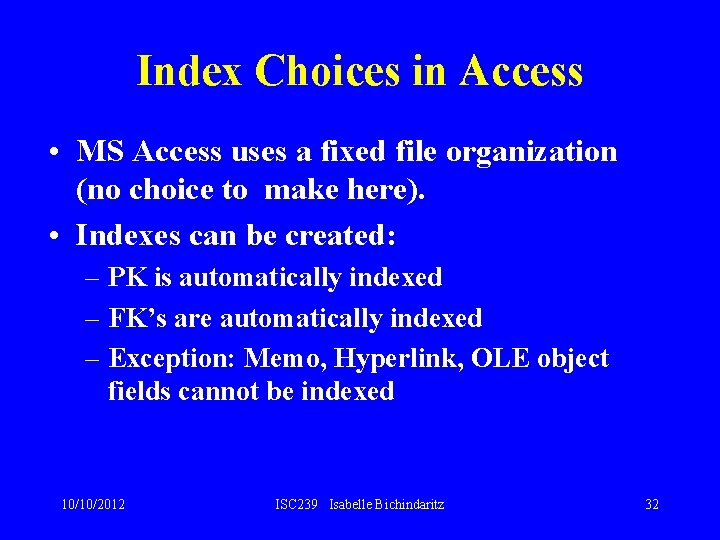 Index Choices in Access

• MS Access uses a fixed file organization (no choice to make here).
• Indexes can be created:
– PK is automatically indexed
– FK's are automatically indexed
– Exception: Memo, Hyperlink, OLE object fields cannot be indexed

10/10/2012 ISC239 Isabelle Bichindaritz 32